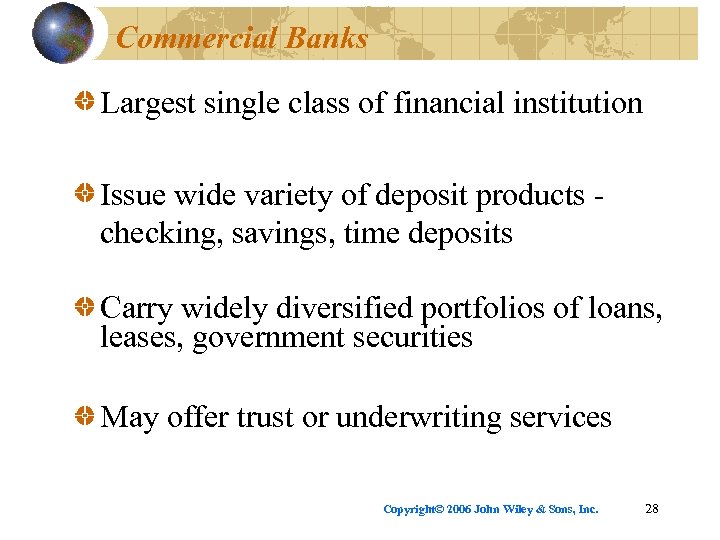 Commercial Banks

Largest single class of financial institution

Issue wide variety of deposit products - checking, savings, time deposits

Carry widely diversified portfolios of loans, leases, government securities

May offer trust or underwriting services

Copyright© 2006 John Wiley & Sons, Inc.

28